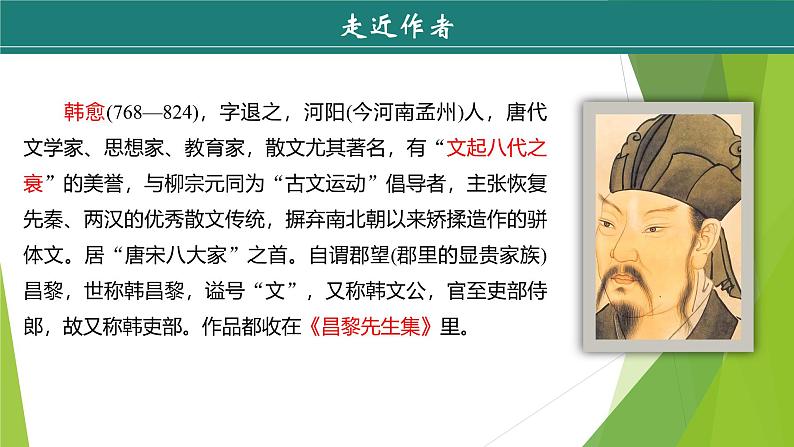 走近作者

韩愈(768—824)，字退之，河阳(今河南孟州)人，唐代文学家、思想家、教育家，散文尤其著名，有“文起八代之衰”的美誉，与柳宗元同为“古文运动”倡导者，主张恢复先秦、两汉的优秀散文传统，摒弃南北朝以来矫揉造作的骈体文。居“唐宋八大家”之首。自谓郡望(郡里的显贵家族)昌黎，世称韩昌黎，谥号“文”，又称韩文公，官至吏部侍郎，故又称韩吏部。作品都收在《昌黎先生集》里。